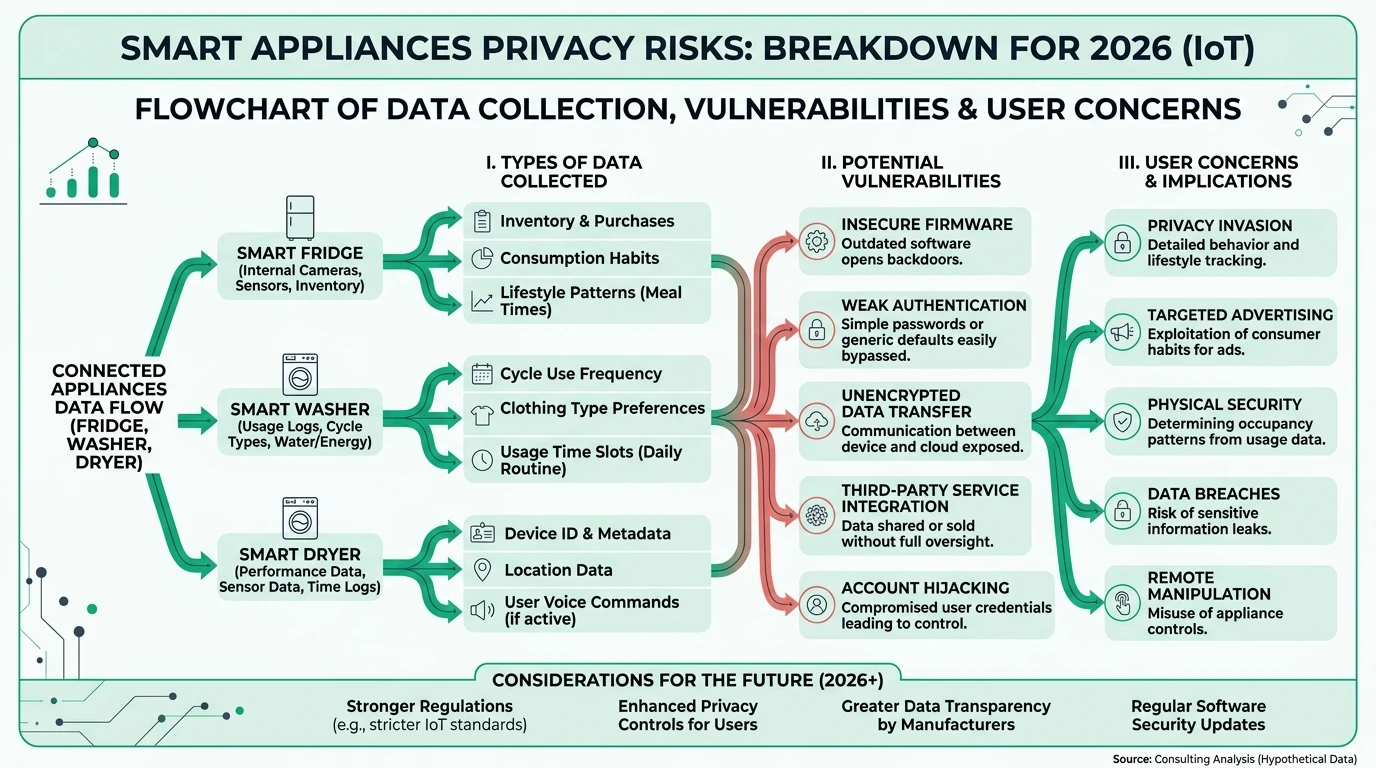 SMART APPLIANCES PRIVACY RISKS: BREAKDOWN FOR 2026 (IoT)

FLOWCHART OF DATA COLLECTION, VULNERABILITIES & USER CONCERNS

CONNECTED APPLIANCES DATA FLOW (FRIDGE, WASHER, DRYER)

SMART FRIDGE
(Internal Cameras, Sensors, Inventory)

SMART WASHER
(Usage Logs, Cycle Types, Water/Energy)

SMART DRYER
(Performance Data, Sensor Data, Time Logs)

I. TYPES OF DATA COLLECTED

Inventory & Purchases

Consumption Habits

Lifestyle Patterns (Meal Times)

Cycle Use Frequency

Clothing Type Preferences

Usage Time Slots (Daily Routine)

Device ID & Metadata

Location Data

User Voice Commands (if active)

II. POTENTIAL VULNERABILITIES

INSECURE FIRMWARE
Outdated software opens backdoors.

WEAK AUTHENTICATION
Simple passwords or generic defaults easily bypassed.

UNENCRYPTED DATA TRANSFER
Communication between device and cloud exposed.

THIRD-PARTY SERVICE INTEGRATION
Data shared or sold without full oversight.

ACCOUNT HIJACKING
Compromised user credentials leading to control.

III. USER CONCERNS & IMPLICATIONS

PRIVACY INVASION
Detailed behavior and lifestyle tracking.

TARGETED ADVERTISING
Exploitation of consumer habits for ads.

PHYSICAL SECURITY
Determining occupancy patterns from usage data.

DATA BREACHES
Risk of sensitive information leaks.

REMOTE MANIPULATION
Misuse of appliance controls.

CONSIDERATIONS FOR THE FUTURE (2026+)

Stronger Regulations (e.g., stricter IoT standards)

Enhanced Privacy Controls for Users

Greater Data Transparency by Manufacturers

Regular Software Security Updates

Source: Consulting Analysis (Hypothetical Data)